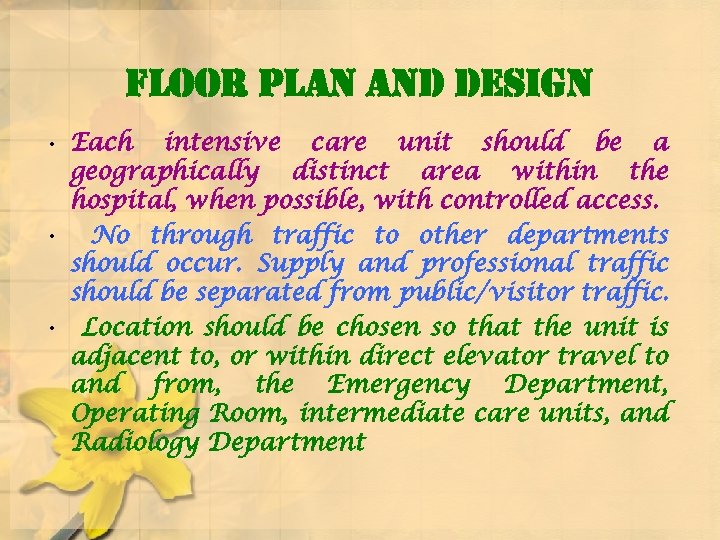 FLOOR PLAN AND DESIGN

• Each intensive care unit should be a geographically distinct area within the hospital, when possible, with controlled access.

• No through traffic to other departments should occur. Supply and professional traffic should be separated from public/visitor traffic.

• Location should be chosen so that the unit is adjacent to, or within direct elevator travel to and from, the Emergency Department, Operating Room, intermediate care units, and Radiology Department